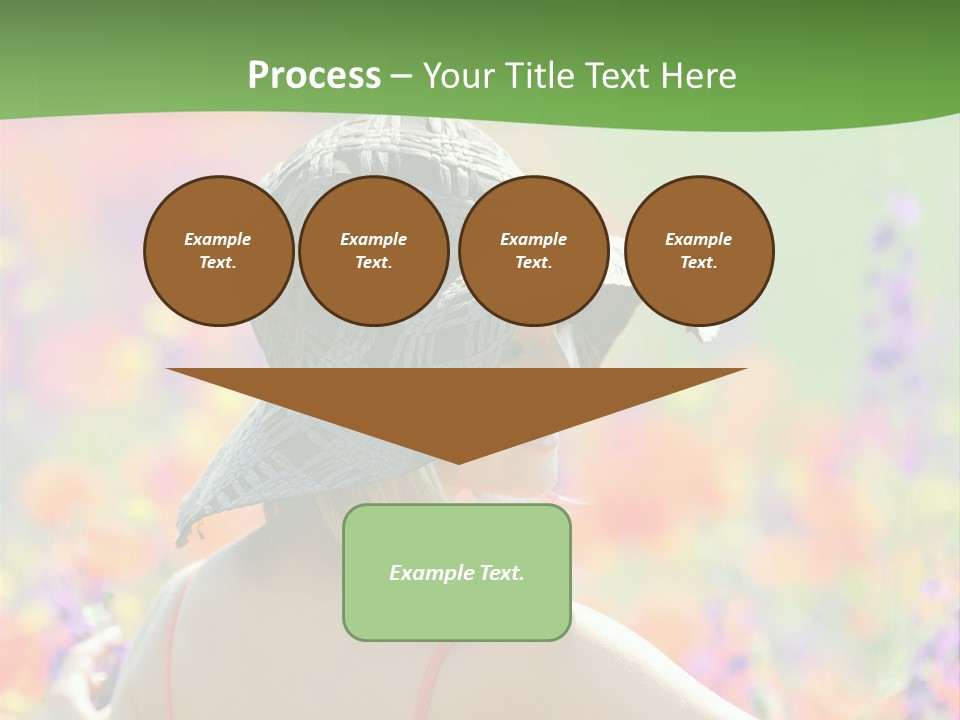 Process – Your Title Text Here

Example Text.

Example Text.

Example Text.

Example Text.

Example Text.